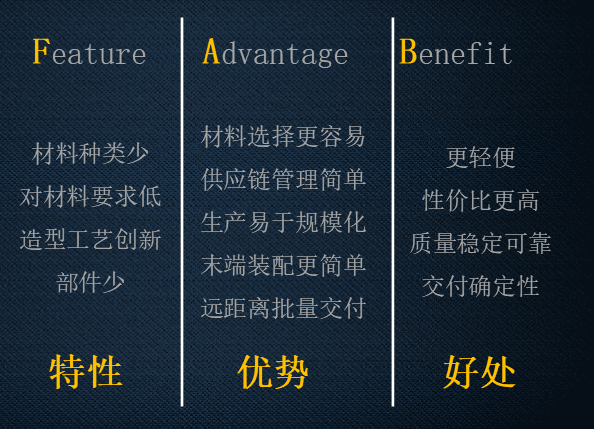 Feature

材料种类少
对材料要求低
造型工艺创新
部件少

特性

Advantage

材料选择更容易
供应链管理简单
生产易于规模化
末端装配更简单
远距离批量交付

优势

Benefit

更轻便
性价比更高
质量稳定可靠
交付确定性

好处